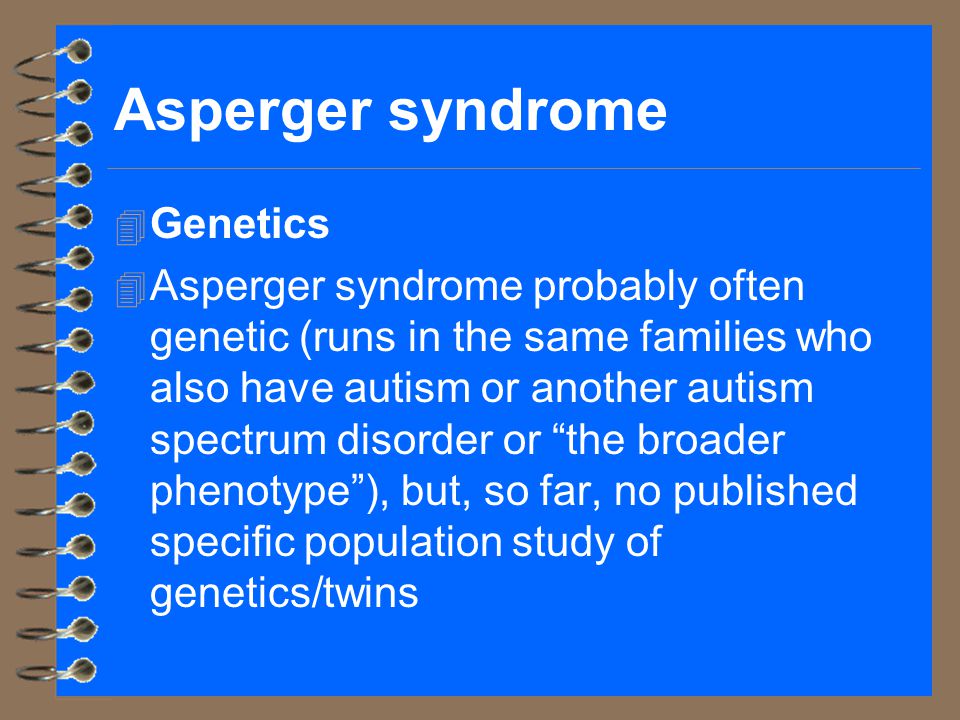 Asperger syndrome

Genetics

Asperger syndrome probably often genetic (runs in the same families who also have autism or another autism spectrum disorder or “the broader phenotype”), but, so far, no published specific population study of genetics/twins